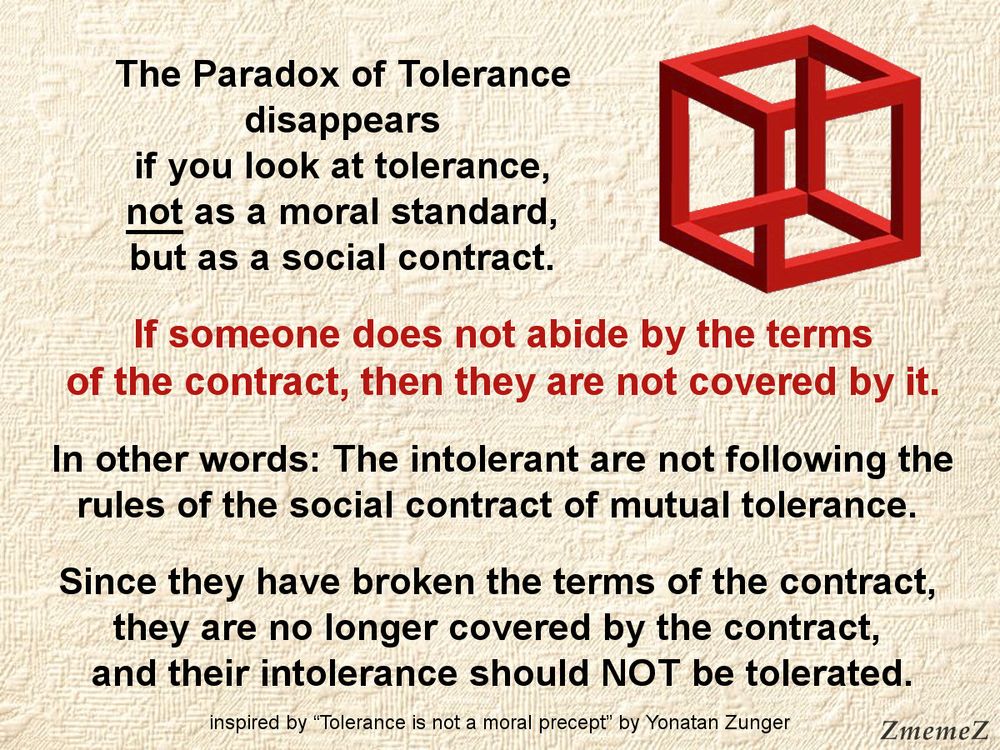 The Paradox of Tolerance disappears if you look at tolerance, not as a moral standard, but as a social contract.

If someone does not abide by the terms of the contract, then they are not covered by it.

In other words: The intolerant are not following the rules of the social contract of mutual tolerance.

Since they have broken the terms of the contract, they are no longer covered by the contract, and their intolerance should NOT be tolerated.

inspired by “Tolerance is not a moral precept” by Yonatan Zunger

ZmemeZ